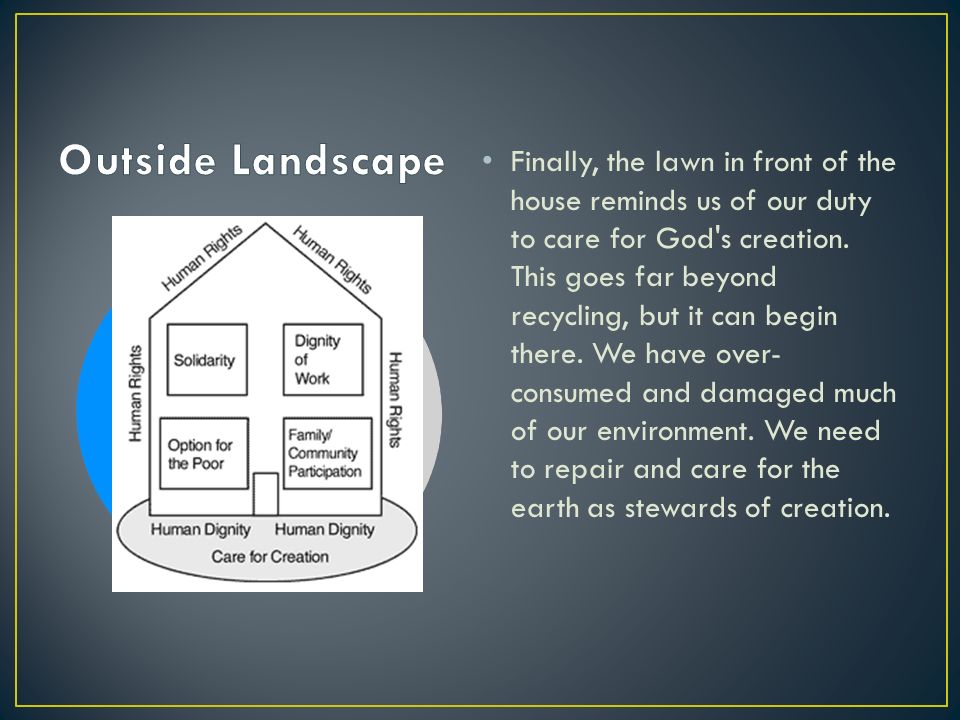 Outside Landscape

Human Rights
Human Rights
Human Rights
Human Rights
Solidarity
Dignity of Work
Option for the Poor
Family/ Community Participation
Human Dignity
Human Dignity
Care for Creation

• Finally, the lawn in front of the house reminds us of our duty to care for God's creation. This goes far beyond recycling, but it can begin there. We have over-consumed and damaged much of our environment. We need to repair and care for the earth as stewards of creation.